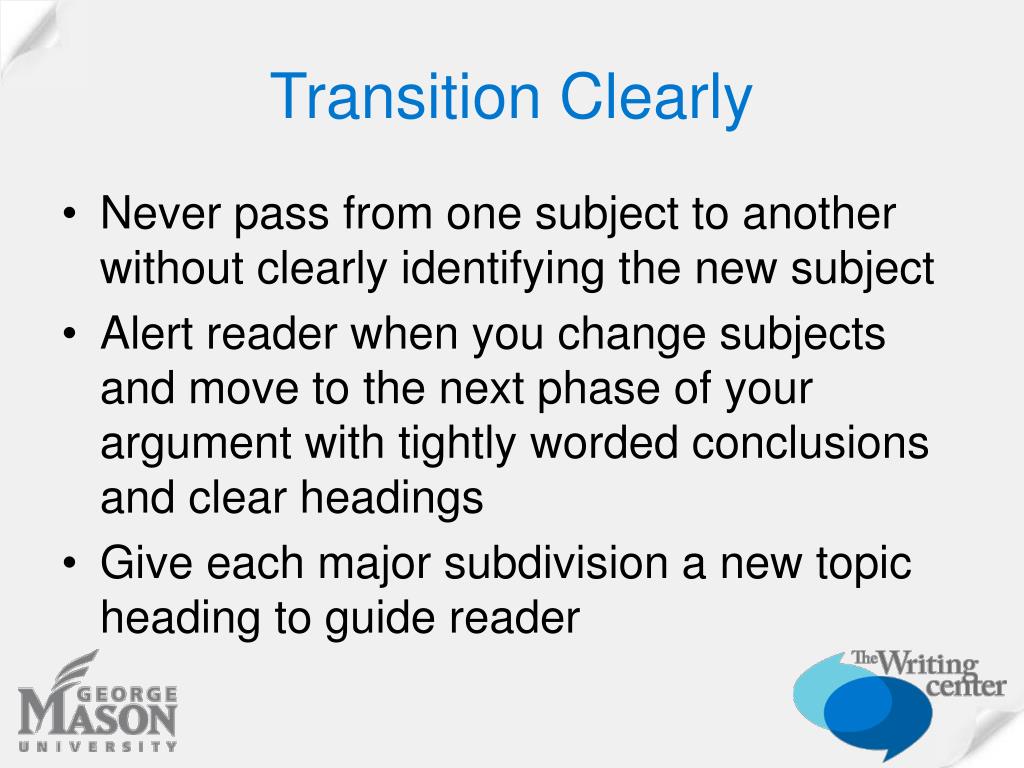 Transition Clearly

• Never pass from one subject to another without clearly identifying the new subject
• Alert reader when you change subjects and move to the next phase of your argument with tightly worded conclusions and clear headings
• Give each major subdivision a new topic heading to guide reader

GEORGE MASON UNIVERSITY

The Writing center